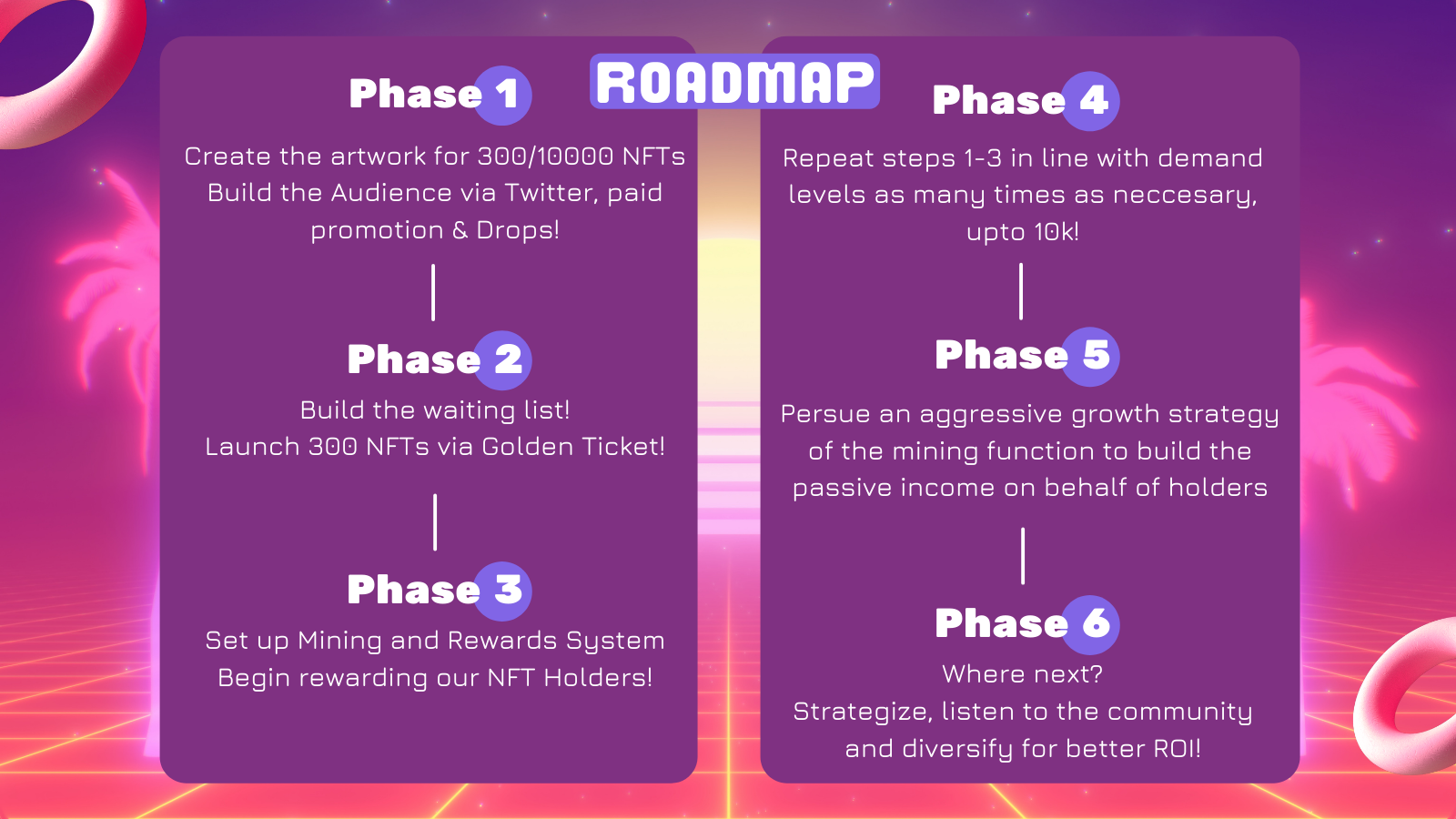 ROADMAP

Phase 1

Create the artwork for 300/10000 NFTs Build the Audience via Twitter, paid promotion & Drops!

Phase 2

Build the waiting list!
Launch 300 NFTs via Golden Ticket!

Phase 3

Set up Mining and Rewards System
Begin rewarding our NFT Holders!

Phase 4

Repeat steps 1-3 in line with demand levels as many times as neccesary, upto 10k!

Phase 5

Persue an aggressive growth strategy of the mining function to build the passive income on behalf of holders

Phase 6

Where next?
Strategize, listen to the community and diversify for better ROI!